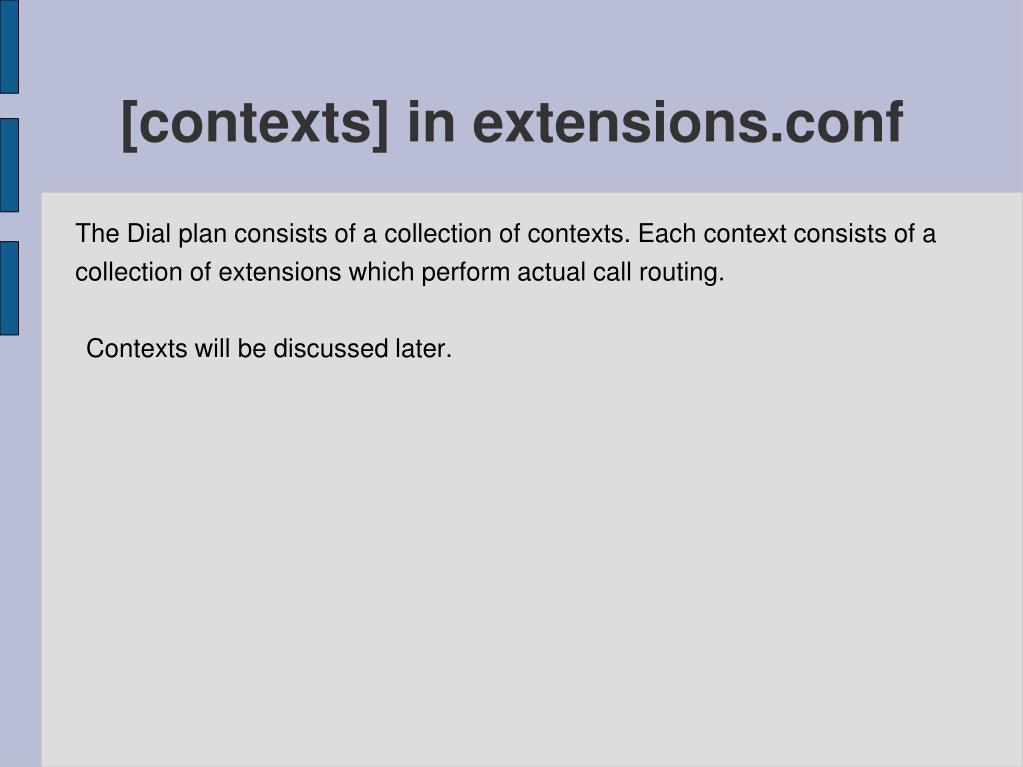 [contexts] in extensions.conf

The Dial plan consists of a collection of contexts. Each context consists of a collection of extensions which perform actual call routing.

Contexts will be discussed later.